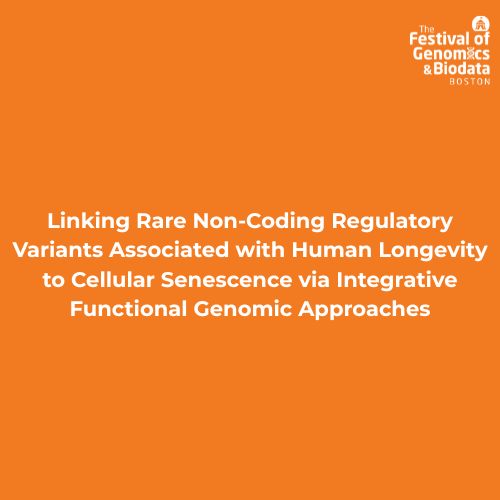 The Festival of Genomics & Biodata
BOSTON

Linking Rare Non-Coding Regulatory Variants Associated with Human Longevity to Cellular Senescence via Integrative Functional Genomic Approaches